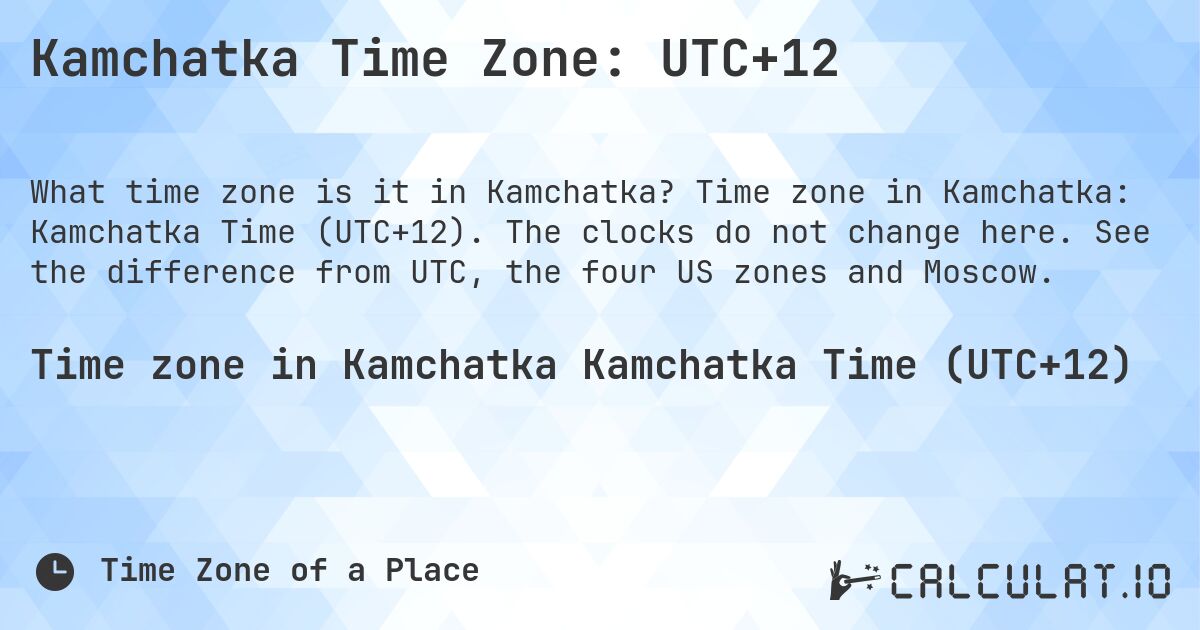 Kamchatka Time Zone: UTC+12

What time zone is it in Kamchatka? Time zone in Kamchatka: Kamchatka Time (UTC+12). The clocks do not change here. See the difference from UTC, the four US zones and Moscow.

Time zone in Kamchatka Kamchatka Time (UTC+12)

Time Zone of a Place

CALCULAT.IO